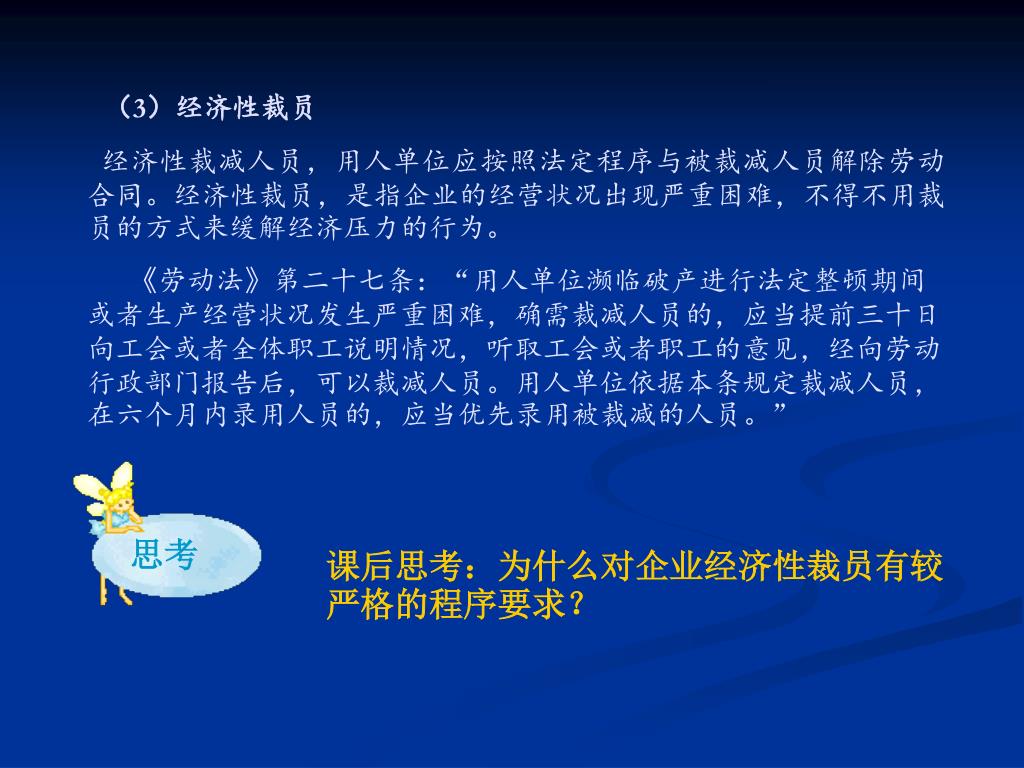 （3）经济性裁员

经济性裁减人员，用人单位应按照法定程序与被裁减人员解除劳动合同。经济性裁员，是指企业的经营状况出现严重困难，不得不用裁员的方式来缓解经济压力的行为。

《劳动法》第二十七条：“用人单位濒临破产进行法定整顿期间或者生产经营状况发生严重困难，确需裁减人员的，应当提前三十日向工会或者全体职工说明情况，听取工会或者职工的意见，经向劳动行政部门报告后，可以裁减人员。用人单位依据本条规定裁减人员，在六个月内录用人员的，应当优先录用被裁减的人员。”

思考

课后思考：为什么对企业经济性裁员有较严格的程序要求？